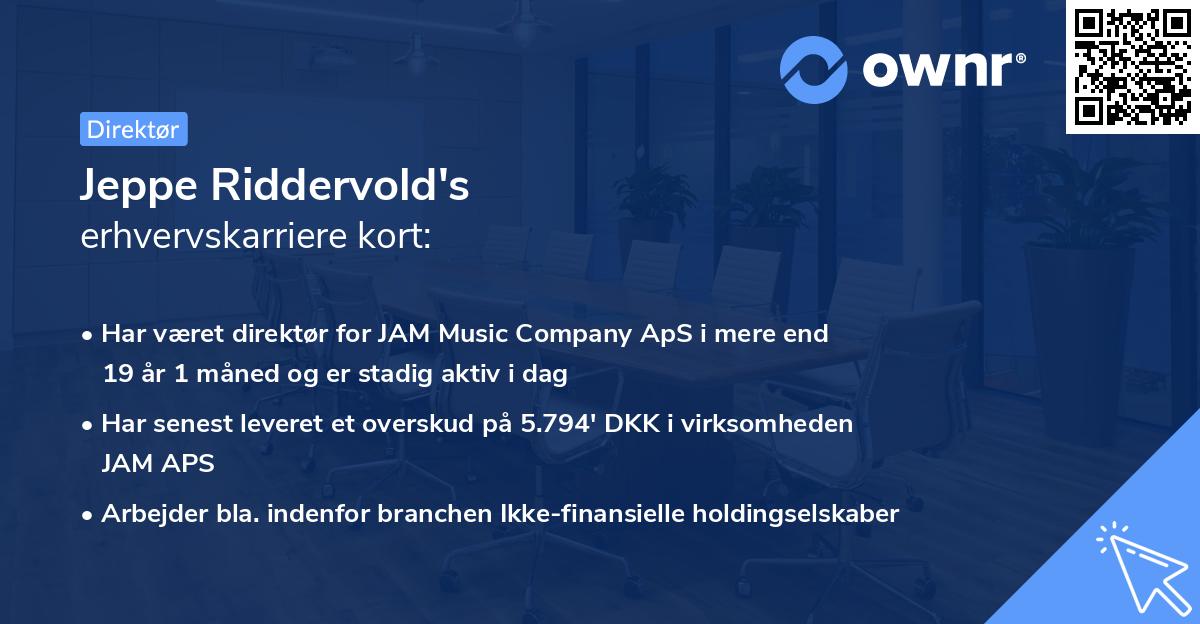 ownr®

Direktør

Jeppe Riddervold's
erhvervskarriere kort:

• Har været direktør for JAM Music Company ApS i mere end 19 år 1 måned og er stadig aktiv i dag

• Har senest leveret et overskud på 5.794' DKK i virksomheden JAM APS

• Arbejder bla. indenfor branchen Ikke-finansielle holdingselskaber